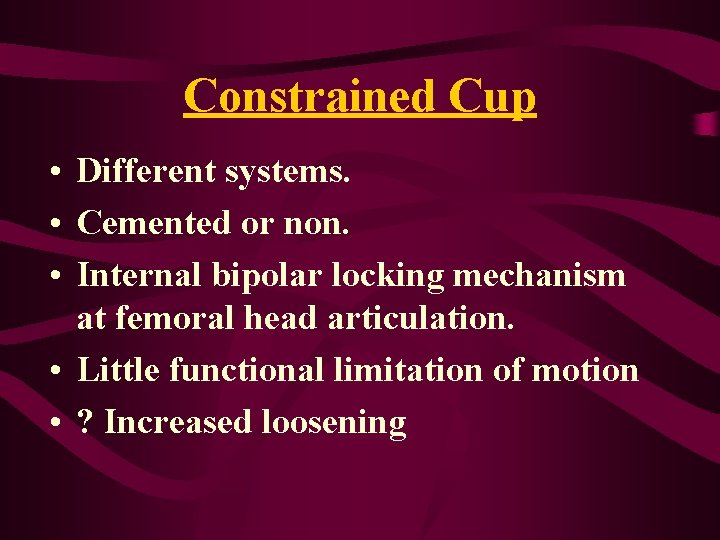 Constrained Cup

• Different systems.
• Cemented or non.
• Internal bipolar locking mechanism at femoral head articulation.
• Little functional limitation of motion
• ? Increased loosening